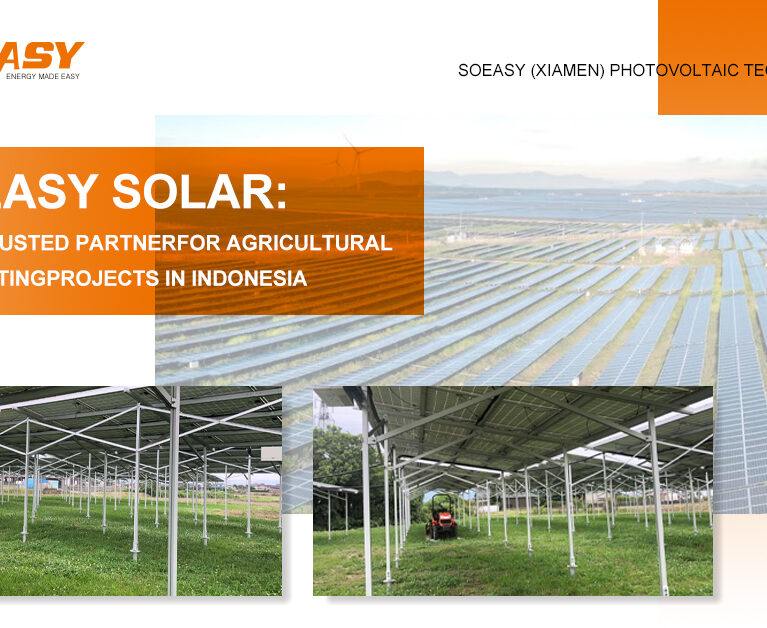 ASY
ENERGY MADE EASY

SOEASY (XIAMEN) PHOTOVOLTAIC TEC

ASY SOLAR:

USTED PARTNERFOR AGRICULTURAL TINGPROJECTS IN INDONESIA